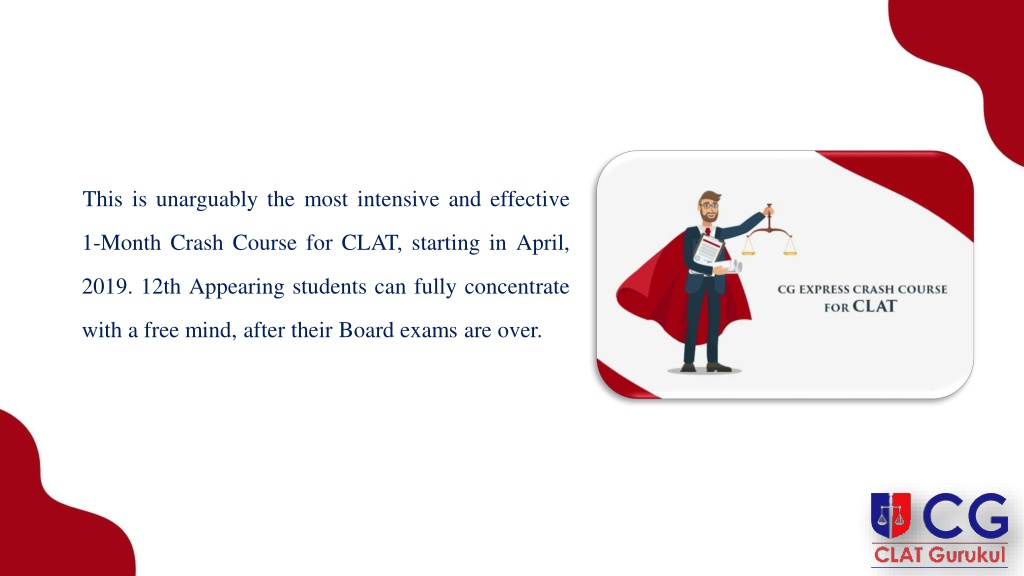 This is unarguably the most intensive and effective 1-Month Crash Course for CLAT, starting in April, 2019. 12th Appearing students can fully concentrate with a free mind, after their Board exams are over.

CG EXPRESS CRASH COURSE FOR CLAT

CG
CLAT Gurukul